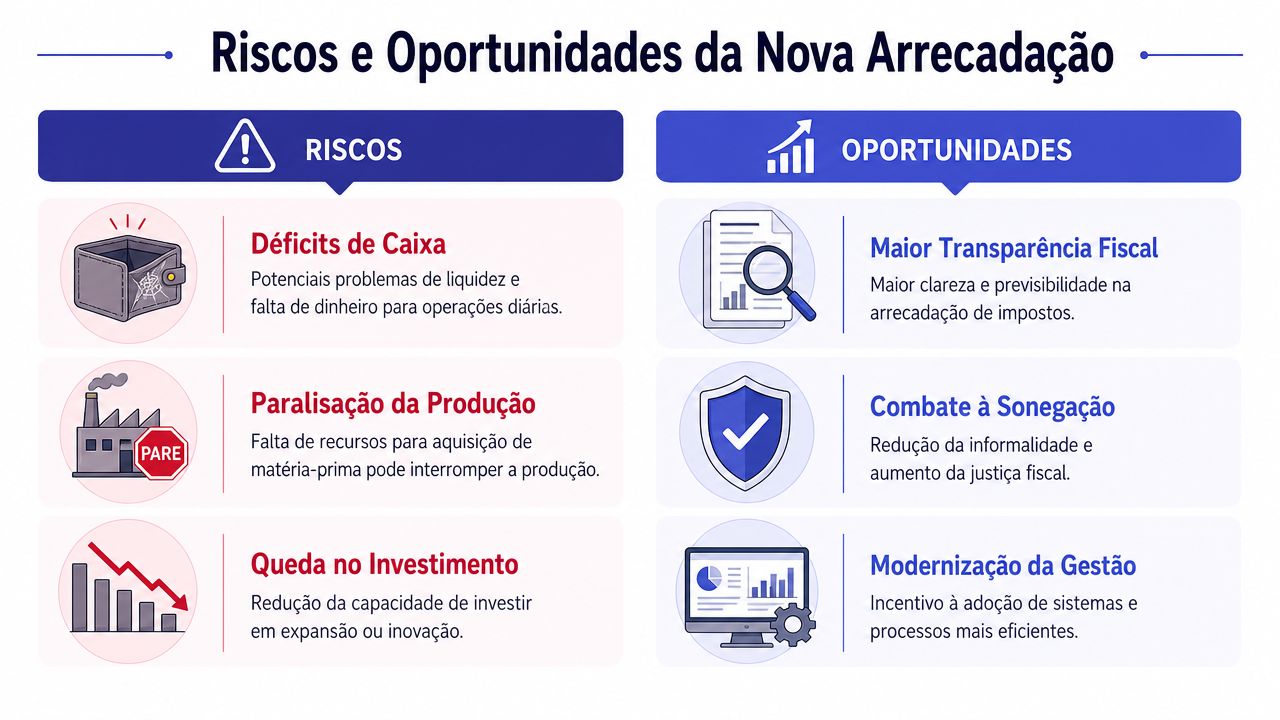 Riscos e Oportunidades da Nova Arrecadação

RISCOS

Déficits de Caixa
Potenciais problemas de liquidez e falta de dinheiro para operações diárias.

PARE

Paralisação da Produção
Falta de recursos para aquisição de matéria-prima pode interromper a produção.

Queda no Investimento
Redução da capacidade de investir em expansão ou inovação.

OPORTUNIDADES

Maior Transparência Fiscal
Maior clareza e previsibilidade na arrecadação de impostos.

Combate à Sonegação
Redução da informalidade e aumento da justiça fiscal.

Modernização da Gestão
Incentivo à adoção de sistemas e processos mais eficientes.